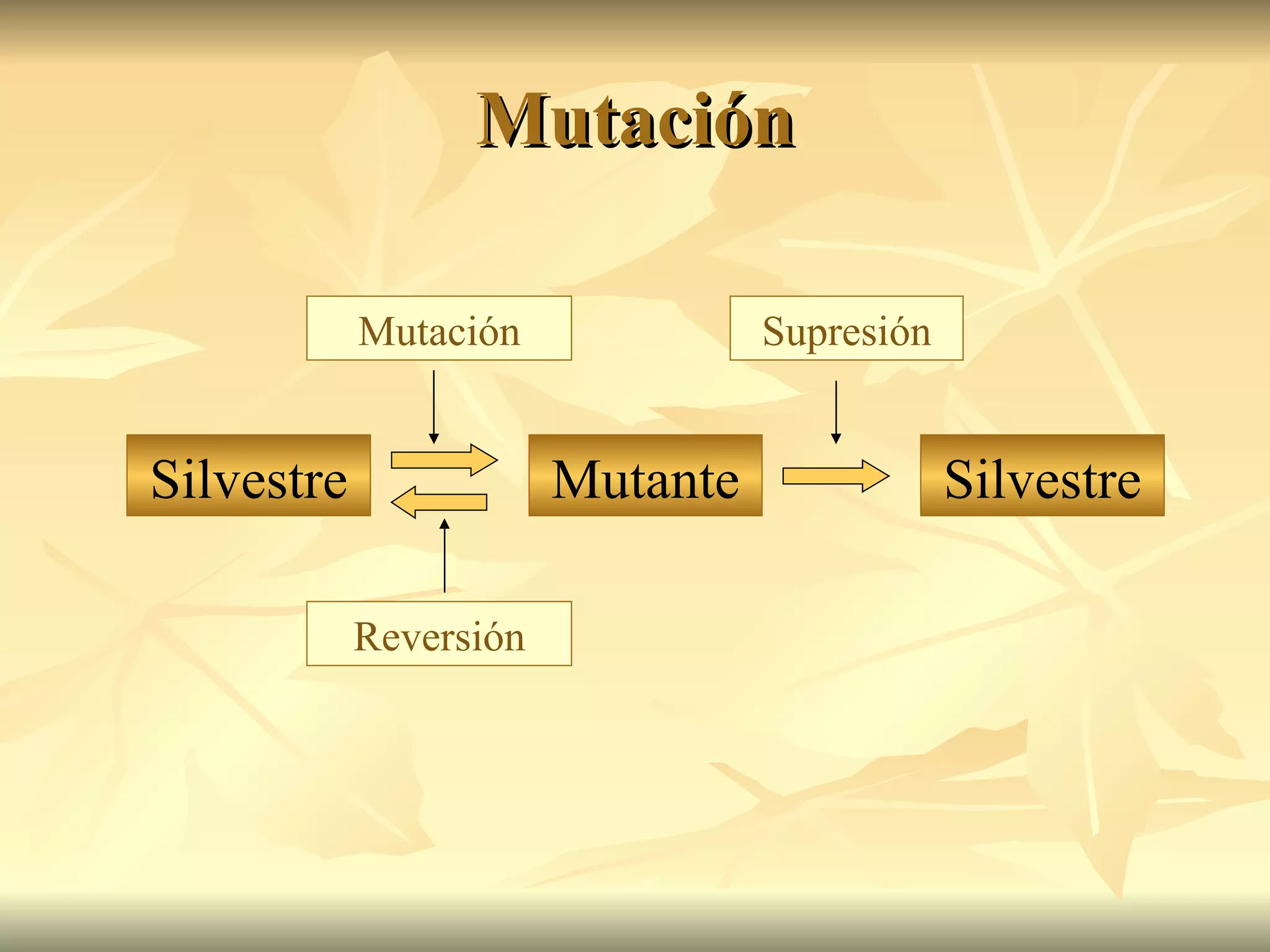 Mutación

Mutación

Supresión

Silvestre

Mutante

Silvestre

Reversión